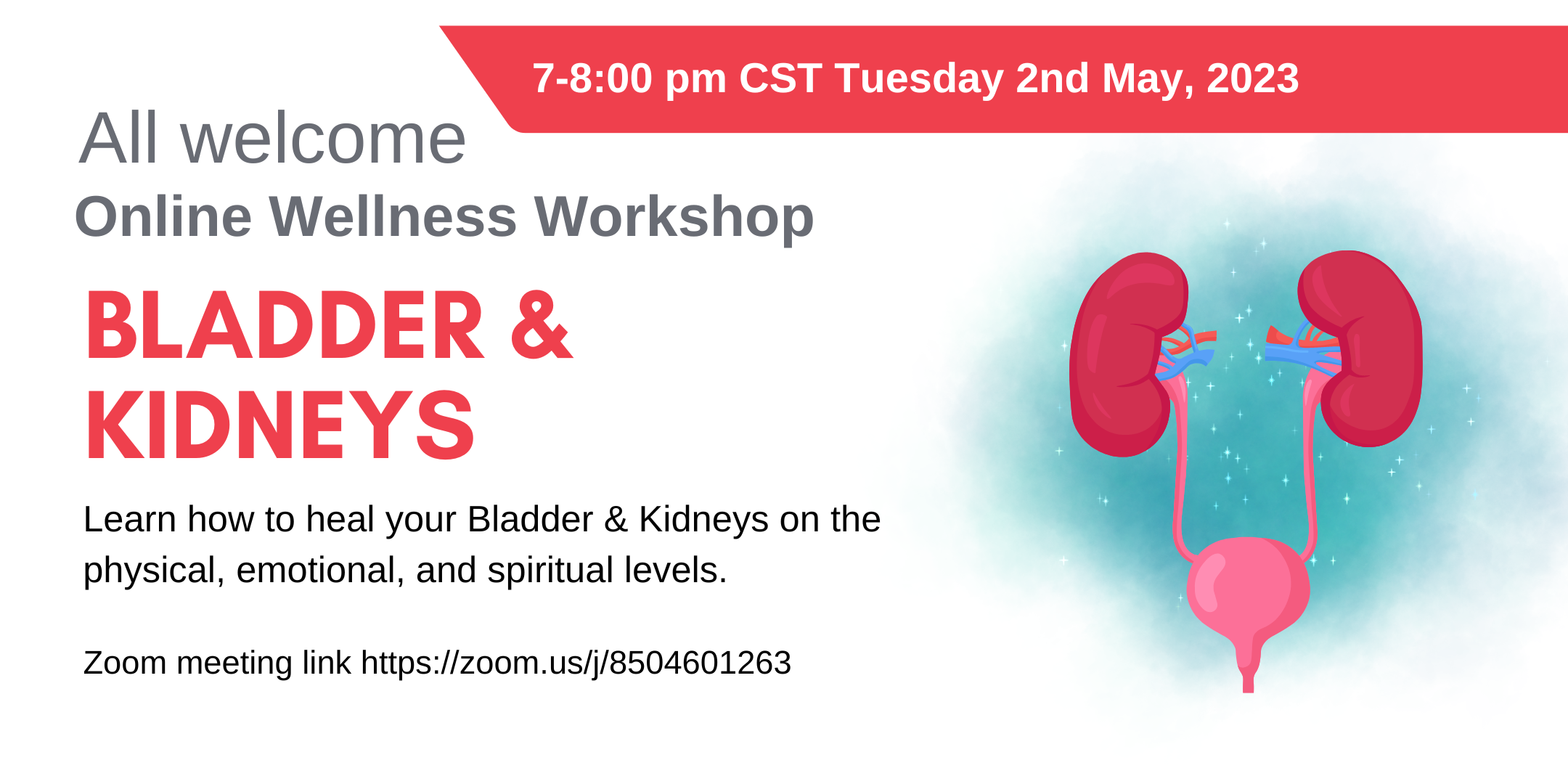 7-8:00 pm CST Tuesday 2nd May, 2023

All welcome

Online Wellness Workshop

BLADDER & KIDNEYS

Learn how to heal your Bladder & Kidneys on the physical, emotional, and spiritual levels.

Zoom meeting link https://zoom.us/j/8504601263